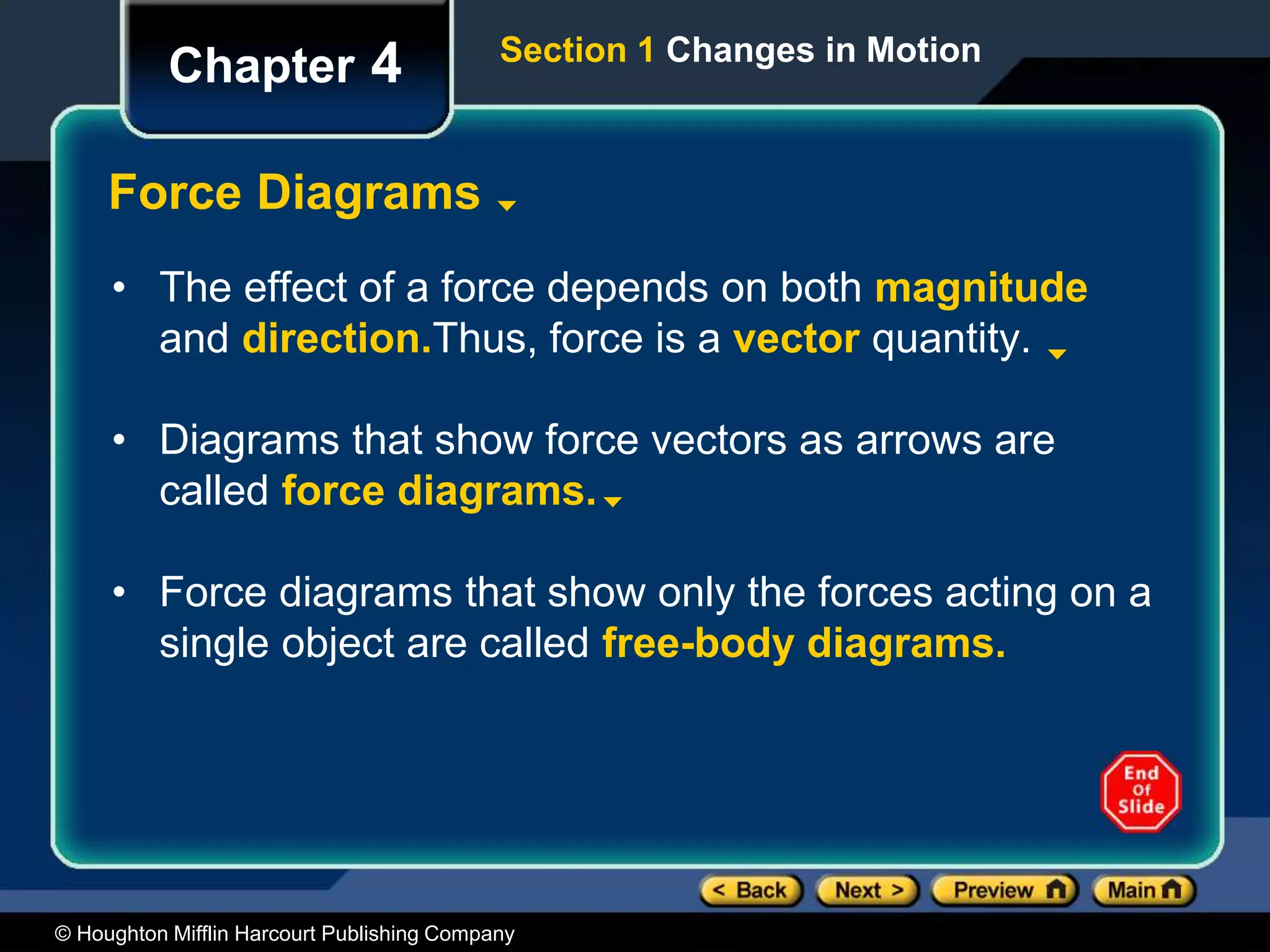 Chapter 4

Section 1 Changes in Motion

Force Diagrams

• The effect of a force depends on both magnitude and direction.Thus, force is a vector quantity.

• Diagrams that show force vectors as arrows are called force diagrams.

• Force diagrams that show only the forces acting on a single object are called free-body diagrams.

End Of Slide

< Back Next > Preview Main

© Houghton Mifflin Harcourt Publishing Company